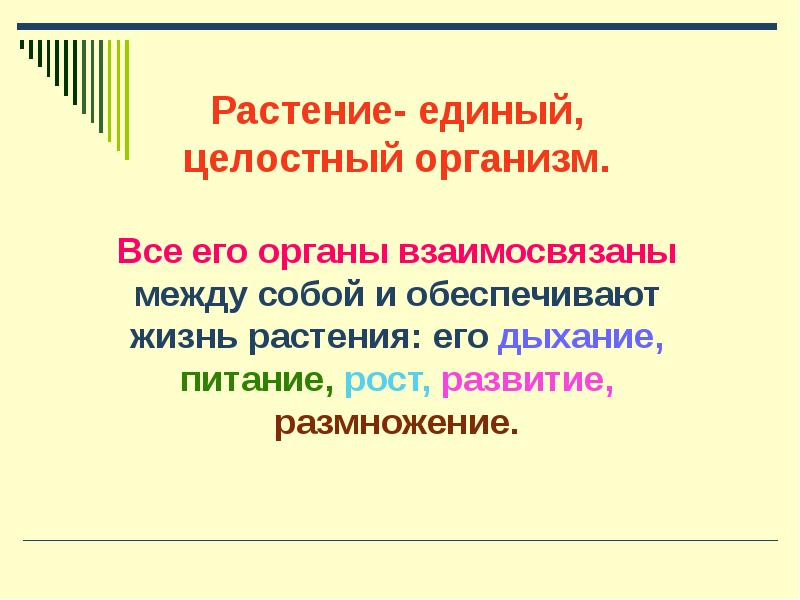 Растение- единый, целостный организм.

Все его органы взаимосвязаны между собой и обеспечивают жизнь растения: его дыхание, питание, рост, развитие, размножение.